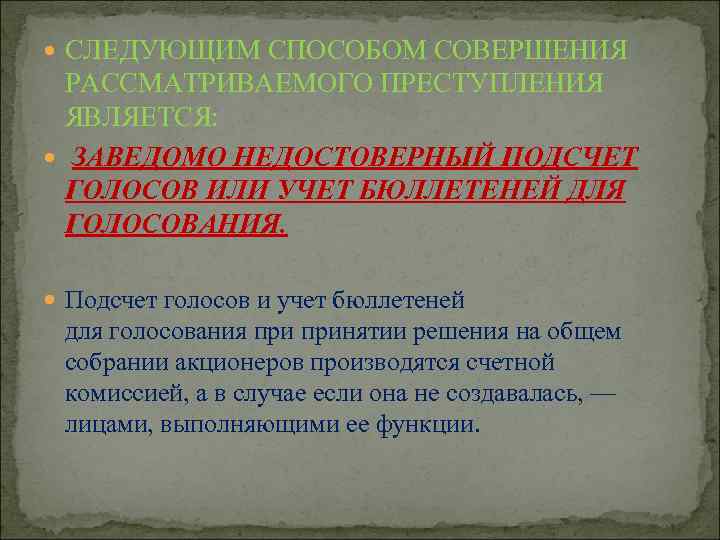 СЛЕДУЮЩИМ СПОСОБОМ СОВЕРШЕНИЯ РАССМАТРИВАЕМОГО ПРЕСТУПЛЕНИЯ ЯВЛЯЕТСЯ:

ЗАВЕДОМО НЕДОСТОВЕРНЫЙ ПОДСЧЕТ ГОЛОСОВ ИЛИ УЧЕТ БЮЛЛЕТЕНЕЙ ДЛЯ ГОЛОСОВАНИЯ.

Подсчет голосов и учет бюллетеней для голосования при принятии решения на общем собрании акционеров производятся счетной комиссией, а в случае если она не создавалась, — лицами, выполняющими ее функции.